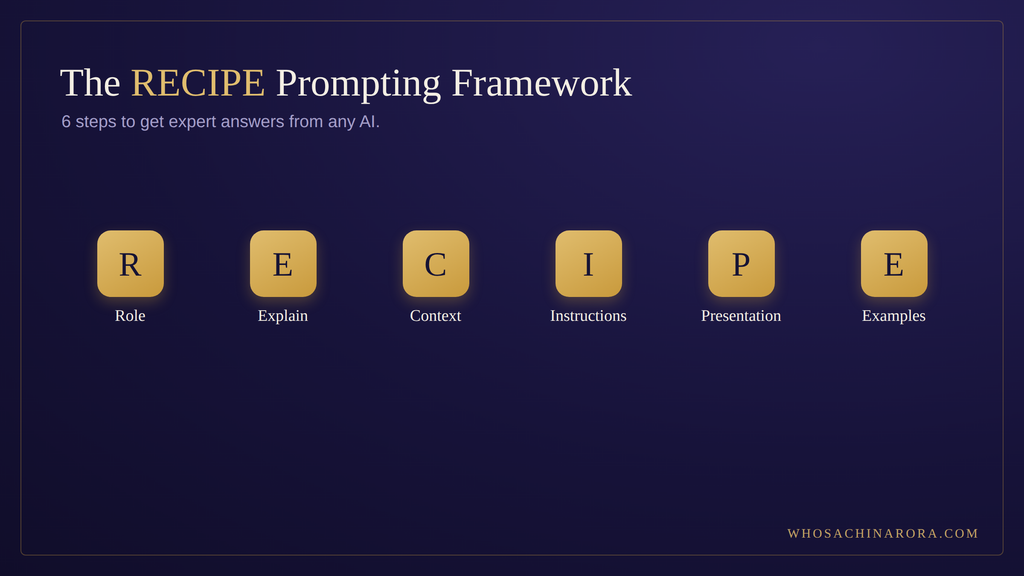 The RECIPE Prompting Framework

6 steps to get expert answers from any AI.

R
Role

E
Explain

C
Context

I
Instructions

P
Presentation

E
Examples

WHOSACHINARORA.COM